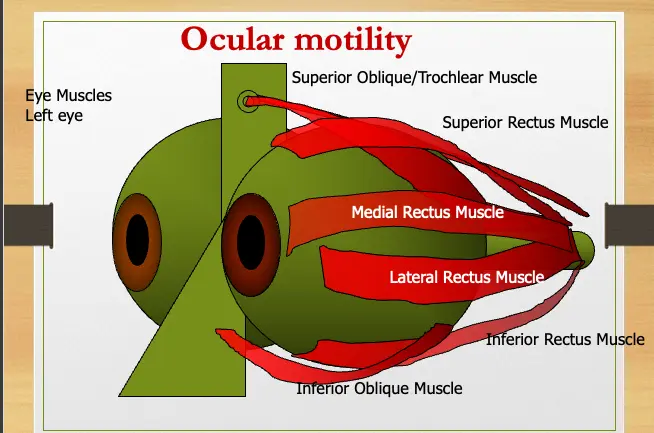 Ocular motility

Eye Muscles
Left eye

Superior Oblique/Trochlear Muscle

Superior Rectus Muscle

Medial Rectus Muscle

Lateral Rectus Muscle

Inferior Rectus Muscle

Inferior Oblique Muscle